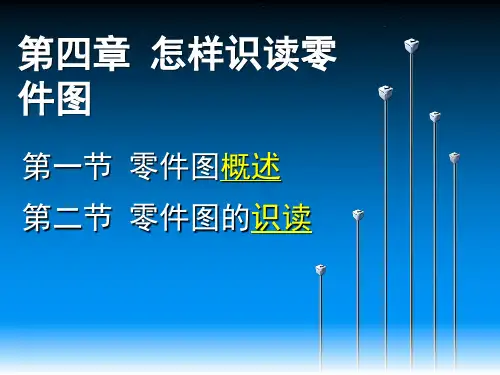 第四章 怎样识读零件图

第一节 零件图概述

第二节 零件图的识读